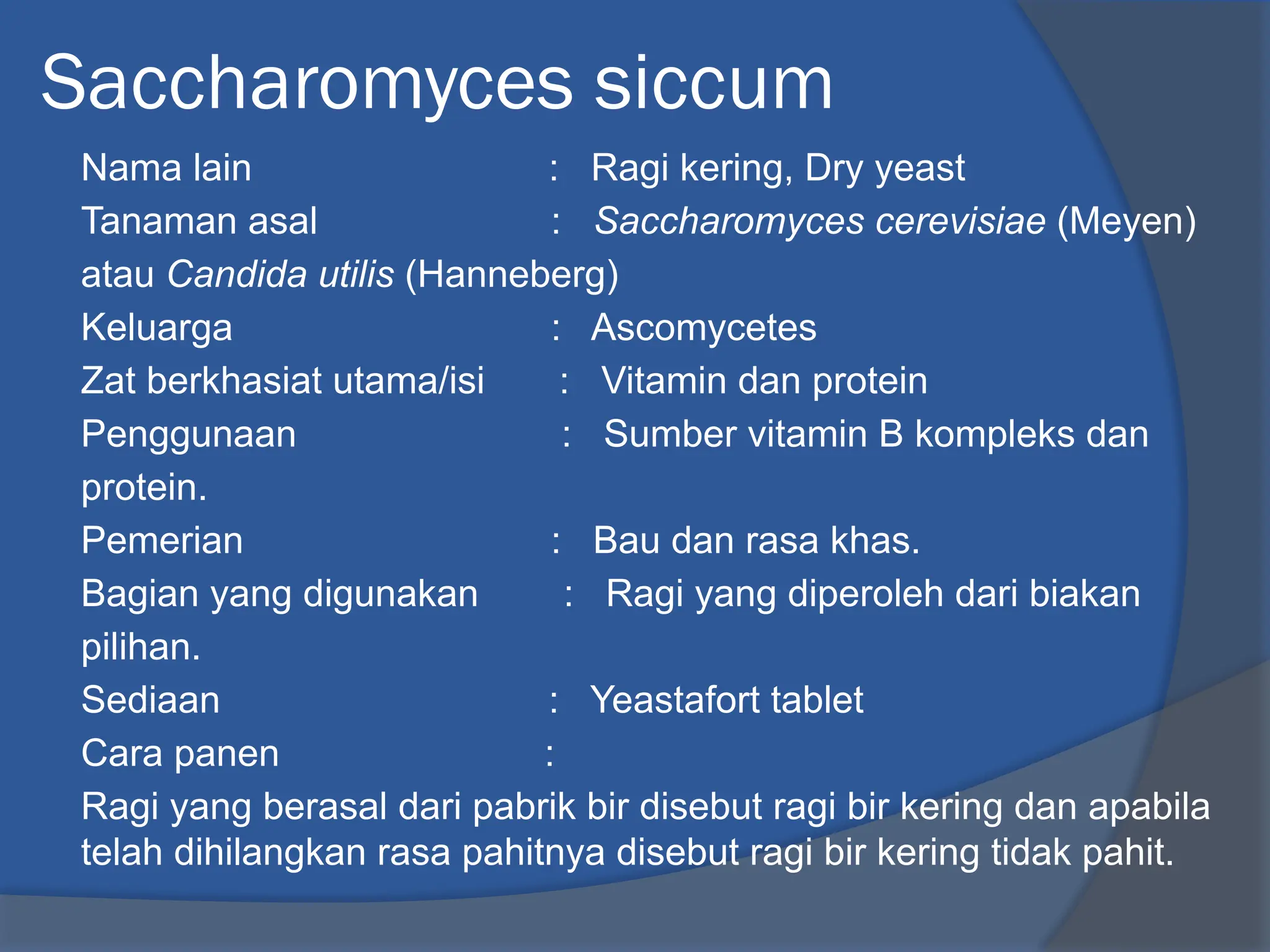 Saccharomyces siccum

Nama lain : Ragi kering, Dry yeast
Tanaman asal : Saccharomyces cerevisiae (Meyen) atau Candida utilis (Hanneberg)
Keluarga : Ascomycetes
Zat berkhasiat utama/isi : Vitamin dan protein
Penggunaan : Sumber vitamin B kompleks dan protein.
Pemerian : Bau dan rasa khas.
Bagian yang digunakan : Ragi yang diperoleh dari biakan pilihan.
Sediaan : Yeastafort tablet
Cara panen :
Ragi yang berasal dari pabrik bir disebut ragi bir kering dan apabila telah dihilangkan rasa pahitnya disebut ragi bir kering tidak pahit.